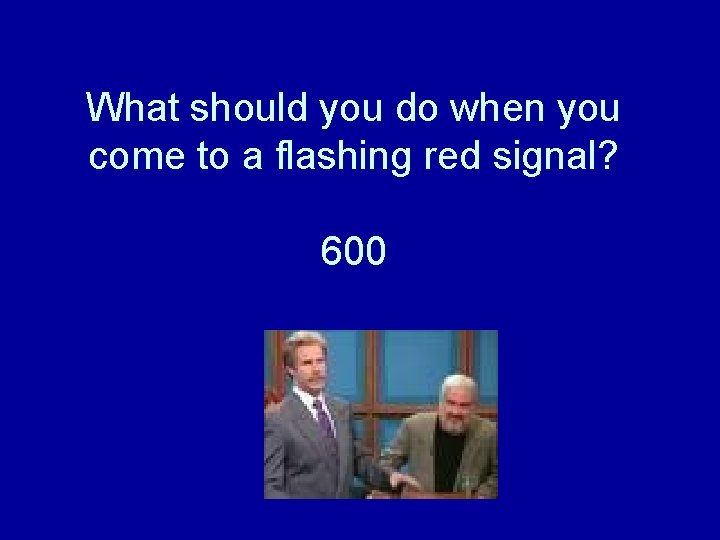 What should you do when you come to a flashing red signal?

600